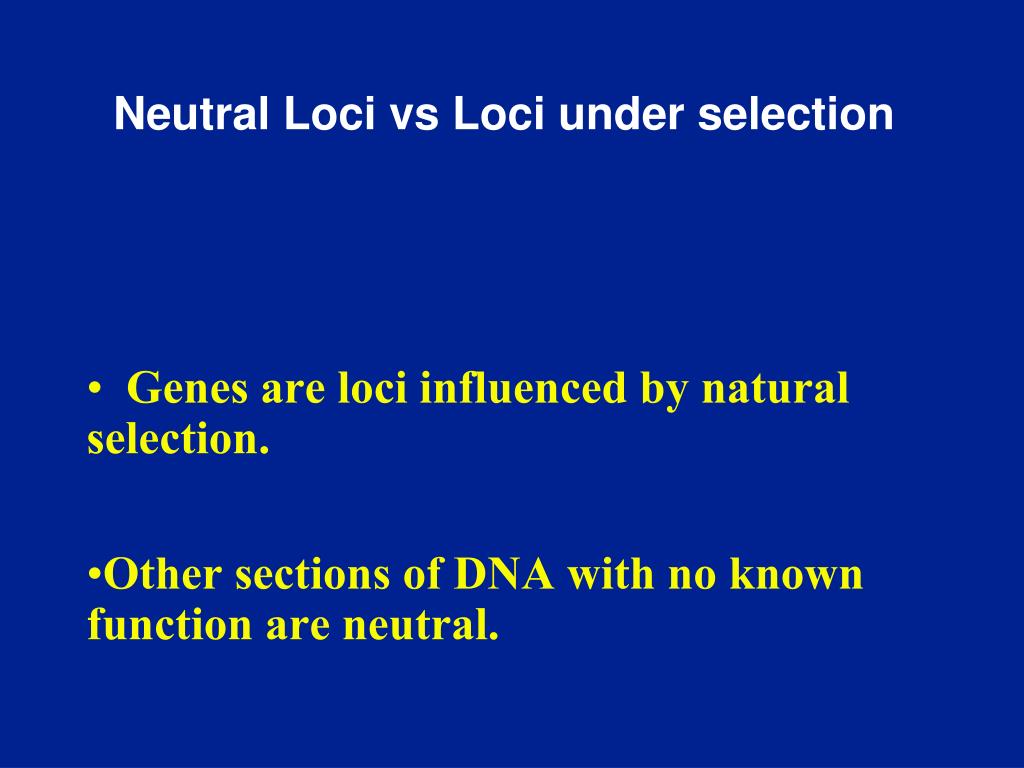 Neutral Loci vs Loci under selection

• Genes are loci influenced by natural selection.

• Other sections of DNA with no known function are neutral.